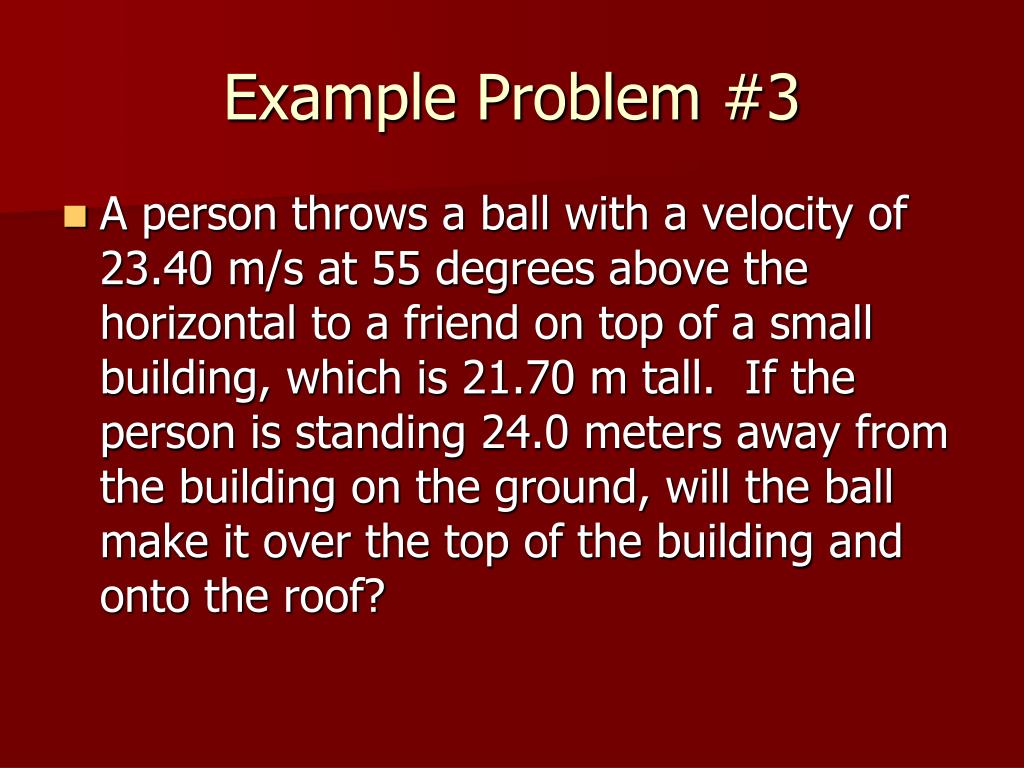 Example Problem #3

A person throws a ball with a velocity of 23.40 m/s at 55 degrees above the horizontal to a friend on top of a small building, which is 21.70 m tall.  If the person is standing 24.0 meters away from the building on the ground, will the ball make it over the top of the building and onto the roof?